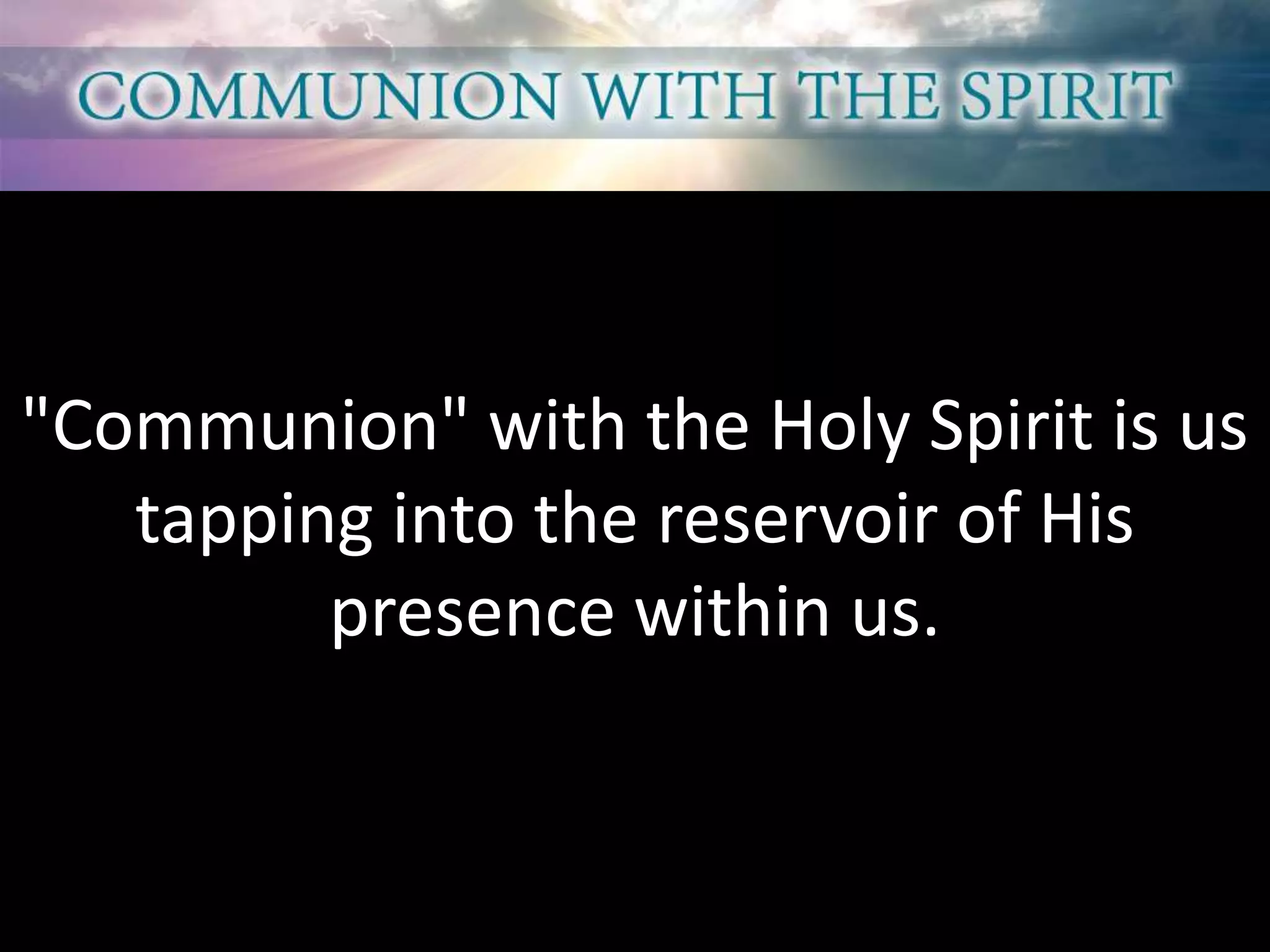 COMMUNION WITH THE SPIRIT

"Communion" with the Holy Spirit is us tapping into the reservoir of His presence within us.